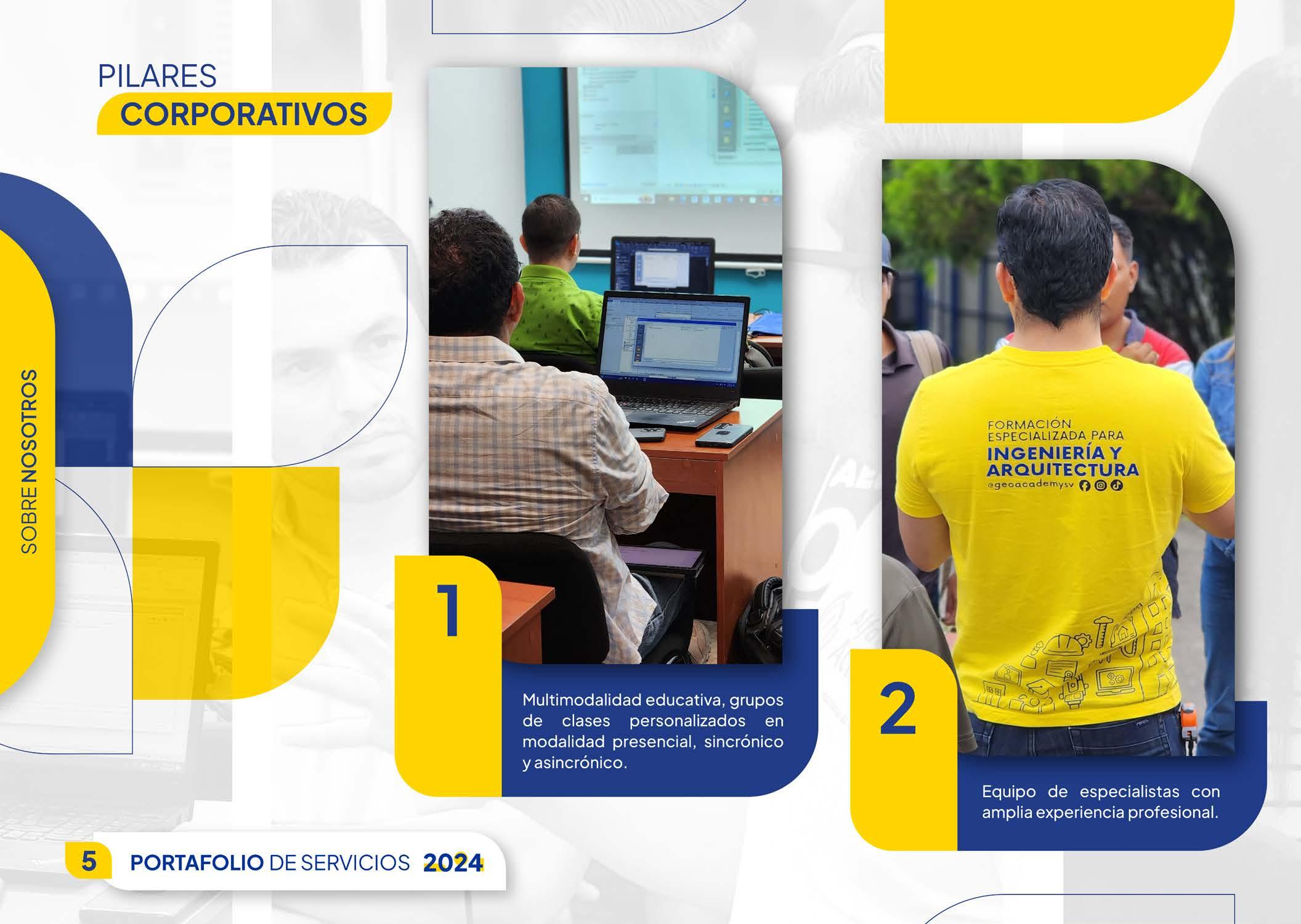 PILARES
CORPORATIVOS

SOBRE NOSOTROS

1

Multimodalidad educativa, grupos de clases personalizados en modalidad presencial, sincrónico y asincrónico.

FORMACIÓN
ESPECIALIZADA PARA
INGENIERÍA Y
ARQUITECTURA
@geoacademysv

2

Equipo de especialistas con amplia experiencia profesional.

5 PORTAFOLIO DE SERVICIOS 2024